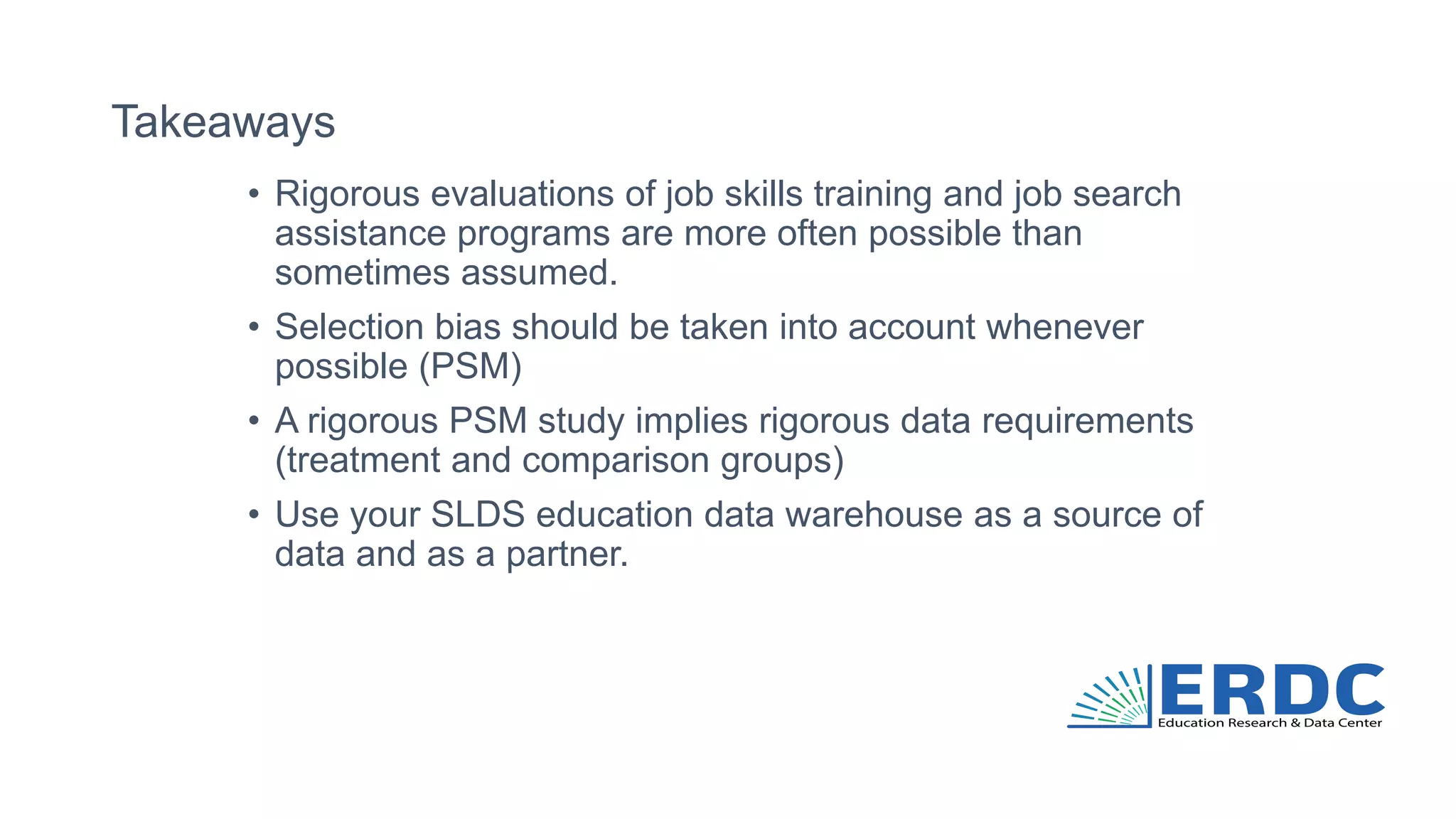 Takeaways

• Rigorous evaluations of job skills training and job search assistance programs are more often possible than sometimes assumed.

• Selection bias should be taken into account whenever possible (PSM)

• A rigorous PSM study implies rigorous data requirements (treatment and comparison groups)

• Use your SLDS education data warehouse as a source of data and as a partner.

ERDC
Education Research & Data Center